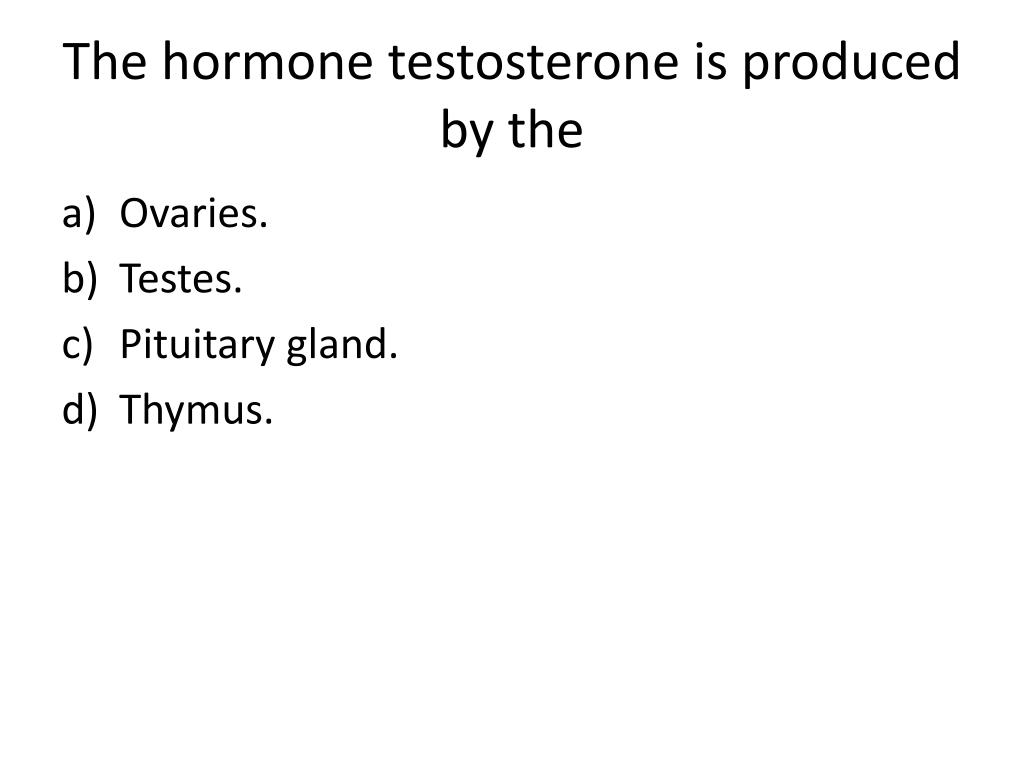 The hormone testosterone is produced by the

a) Ovaries.
b) Testes.
c) Pituitary gland.
d) Thymus.